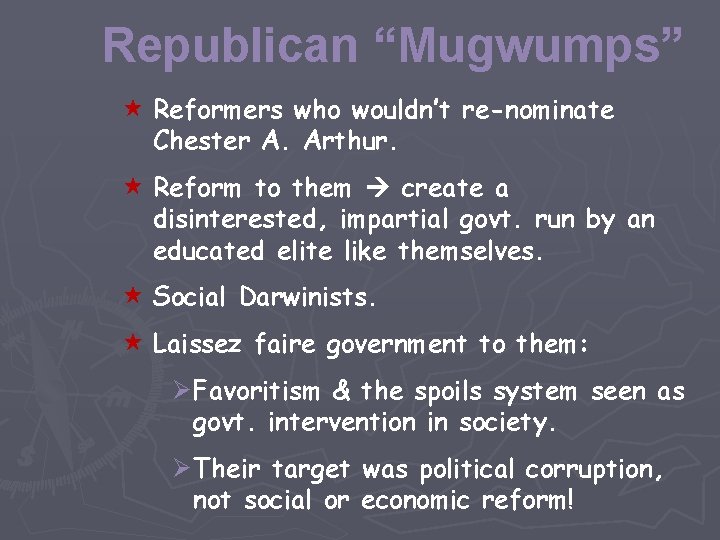 Republican "Mugwumps"

★ Reformers who wouldn't re-nominate Chester A. Arthur.

★ Reform to them → create a disinterested, impartial govt. run by an educated elite like themselves.

★ Social Darwinists.

★ Laissez faire government to them:

➢ Favoritism & the spoils system seen as govt. intervention in society.

➢ Their target was political corruption, not social or economic reform!